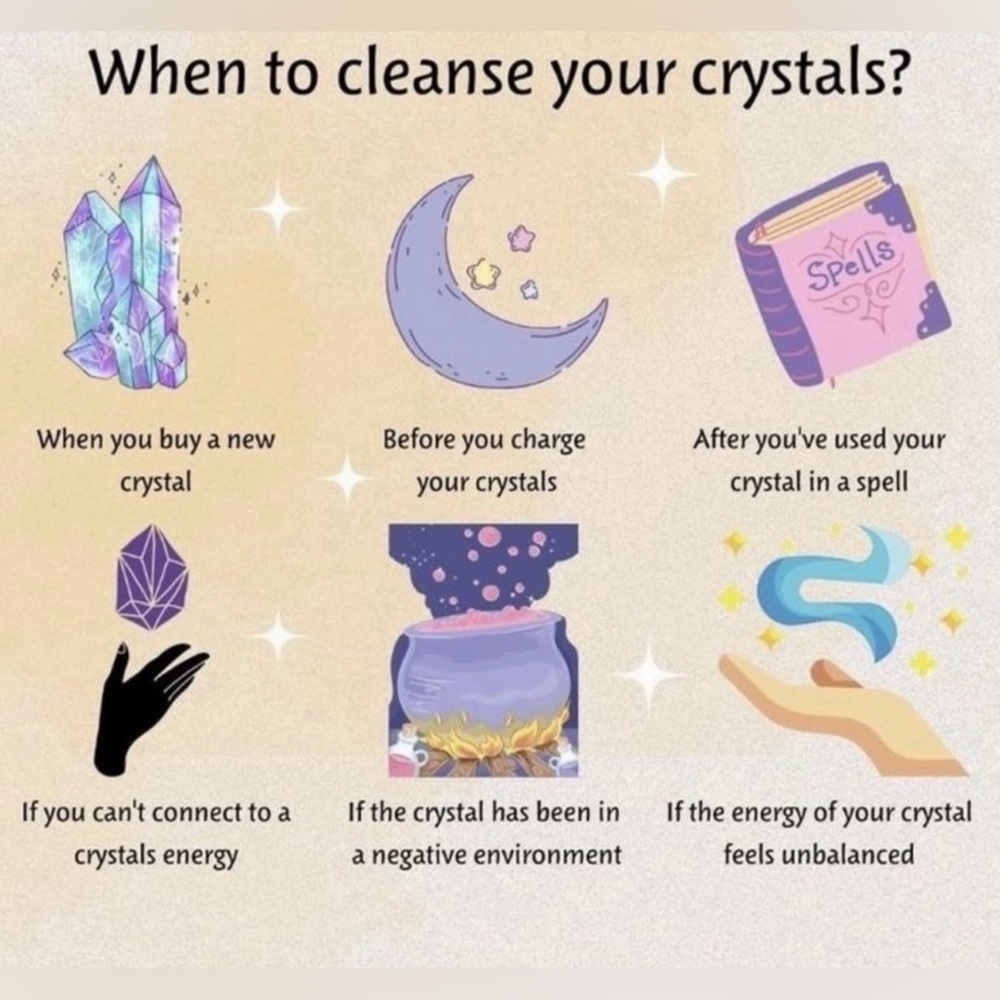 When to cleanse your crystals?

Spells

When you buy a new crystal

Before you charge your crystals

After you've used your crystal in a spell

If you can't connect to a crystals energy

If the crystal has been in a negative environment

If the energy of your crystal feels unbalanced